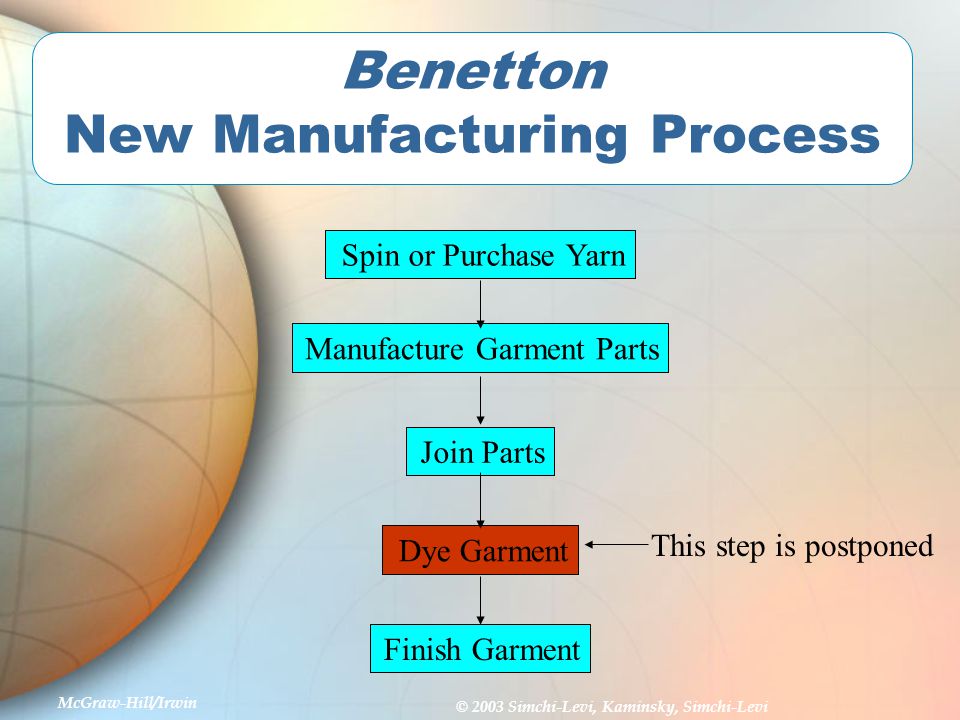 Benetton
New Manufacturing Process

Spin or Purchase Yarn

Manufacture Garment Parts

Join Parts

Dye Garment

This step is postponed

Finish Garment

McGraw-Hill/Irwin

© 2003 Simchi-Levi, Kaminsky, Simchi-Levi